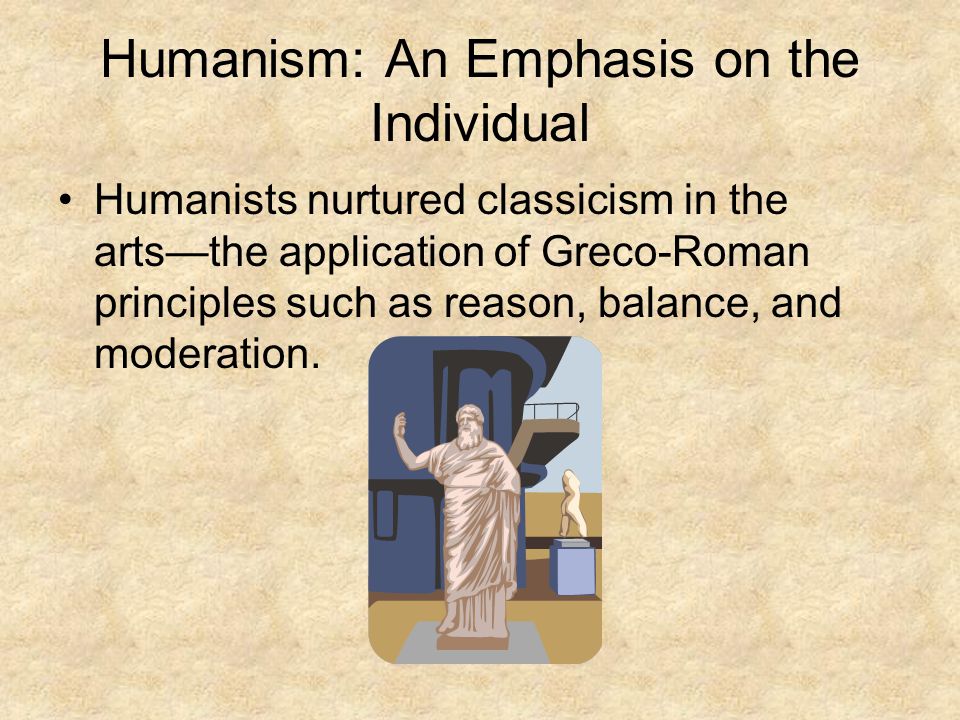 Humanism: An Emphasis on the Individual

• Humanists nurtured classicism in the arts—the application of Greco-Roman principles such as reason, balance, and moderation.